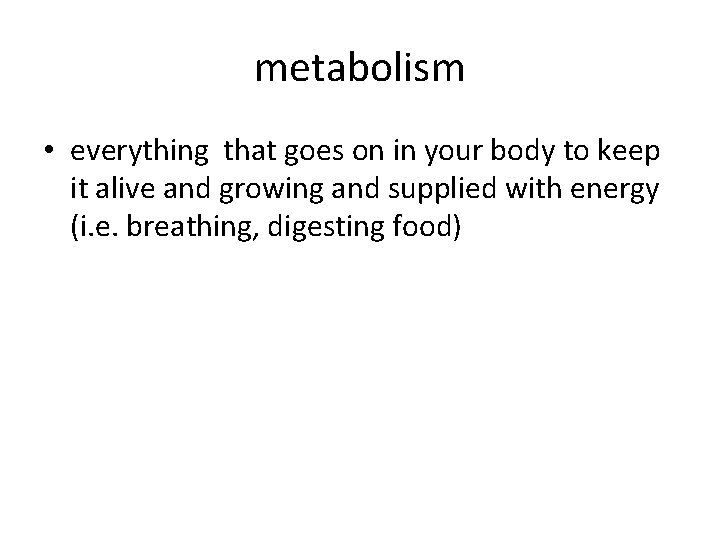 metabolism

• everything that goes on in your body to keep it alive and growing and supplied with energy (i.e. breathing, digesting food)